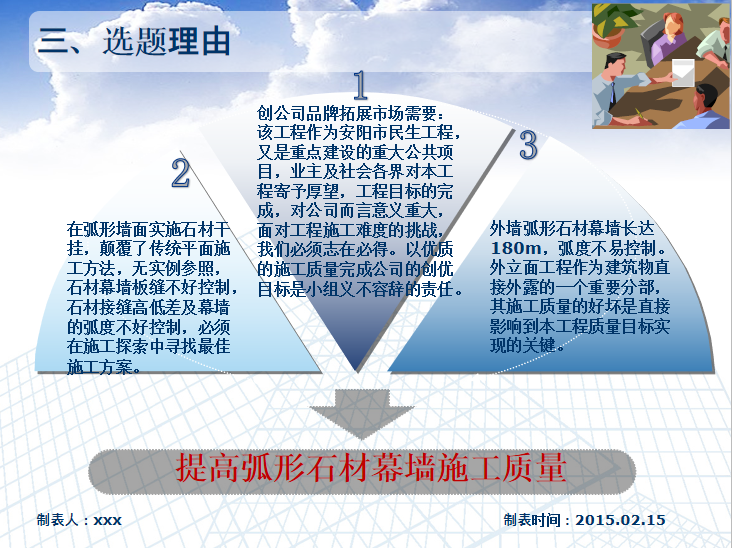 三、选题理由

1

创公司品牌拓展市场需要：该工程作为安阳市民生工程，又是重点建设的重大公共项目，业主及社会各界对本工程寄予厚望，工程目标的完成，对公司而言意义重大，面对工程施工难度的挑战，我们必须志在必得。以优质的施工质量完成公司的创优目标是小组义不容辞的责任。

2

在弧形墙面实施石材干挂，颠覆了传统平面施工方法，无实例参照，石材幕墙板缝不好控制，石材接缝高低差及幕墙的弧度不好控制，必须在施工探索中寻找最佳施工方案。

3

外墙弧形石材幕墙长达180m，弧度不易控制。外立面工程作为建筑物直接外露的一个重要分部，其施工质量的好坏是直接影响到本工程质量目标实现的关键。

提高弧形石材幕墙施工质量

制表人：xxx

制表时间：2015.02.15